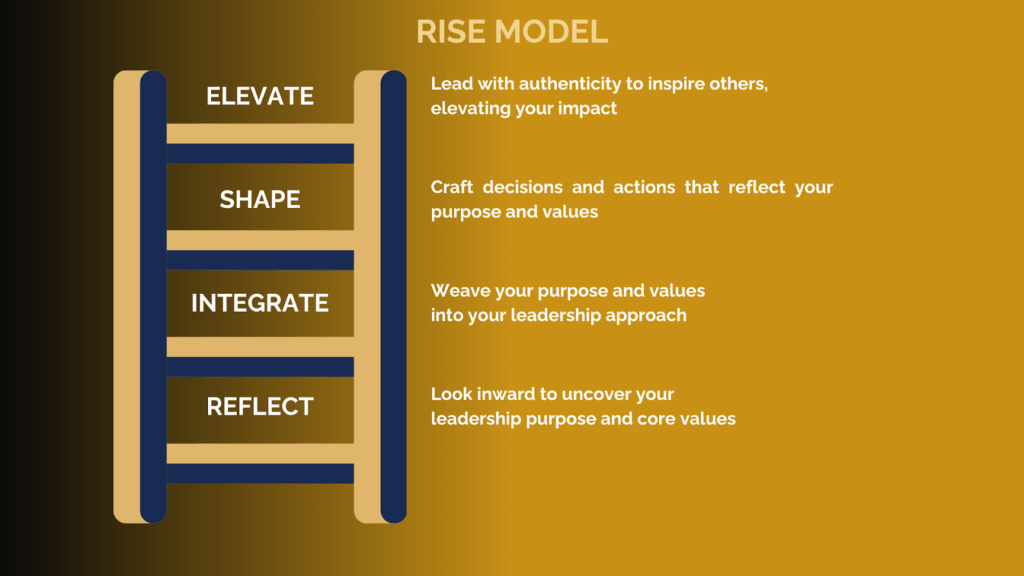 RISE MODEL

ELEVATE

Lead with authenticity to inspire others, elevating your impact

SHAPE

Craft decisions and actions that reflect your purpose and values

INTEGRATE

Weave your purpose and values into your leadership approach

REFLECT

Look inward to uncover your leadership purpose and core values